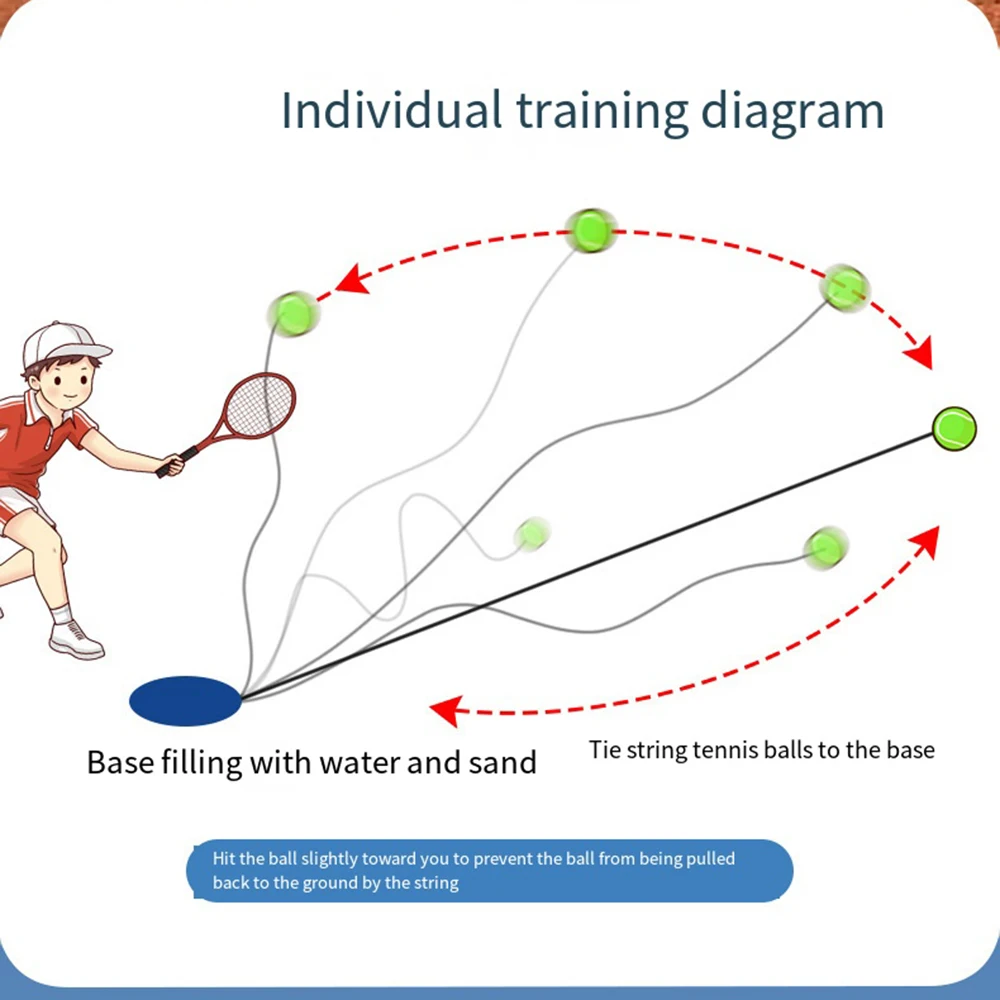 Individual training diagram

Base filling with water and sand

Tie string tennis balls to the base

Hit the ball slightly toward you to prevent the ball from being pulled back to the ground by the string